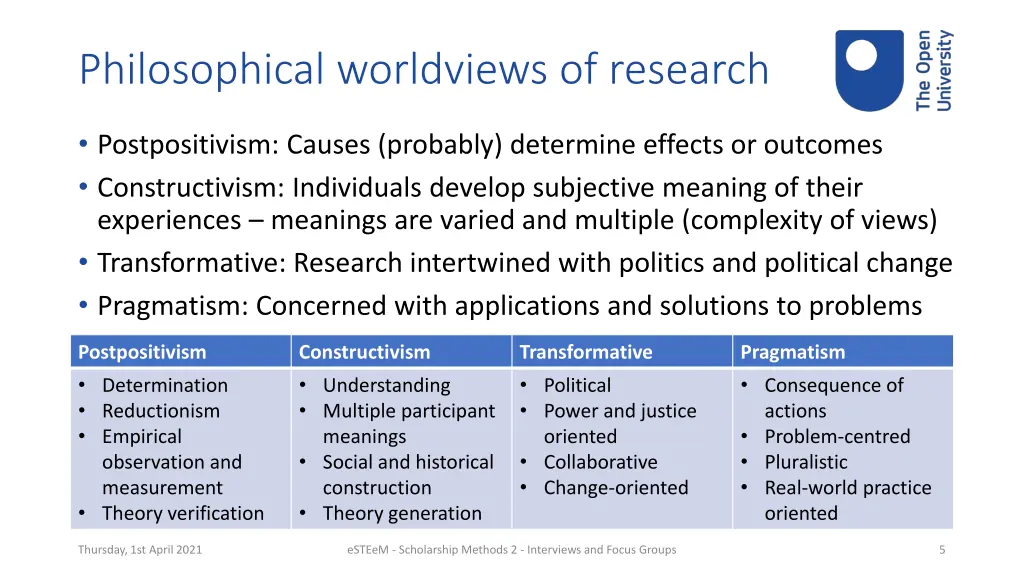 Philosophical worldviews of research

The Open University

• Postpositivism: Causes (probably) determine effects or outcomes
• Constructivism: Individuals develop subjective meaning of their experiences – meanings are varied and multiple (complexity of views)
• Transformative: Research intertwined with politics and political change
• Pragmatism: Concerned with applications and solutions to problems

| Postpositivism | Constructivism | Transformative | Pragmatism |
|---|---|---|---|
| • Determination • Reductionism • Empirical observation and measurement • Theory verification | • Understanding • Multiple participant meanings • Social and historical construction • Theory generation | • Political • Power and justice oriented • Collaborative • Change-oriented | • Consequence of actions • Problem-centred • Pluralistic • Real-world practice oriented |

Thursday, 1st April 2021 eSTEeM - Scholarship Methods 2 - Interviews and Focus Groups 5